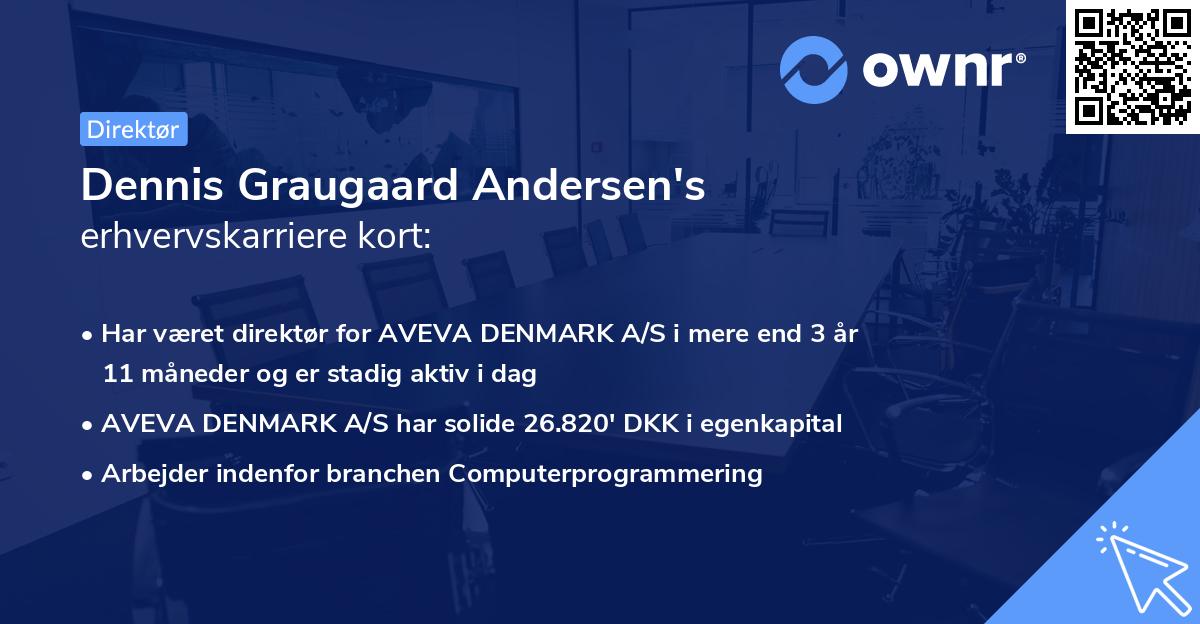 ownr®

Direktør

Dennis Graugaard Andersen's
erhvervskarriere kort:

• Har været direktør for AVEVA DENMARK A/S i mere end 3 år 11 måneder og er stadig aktiv i dag
• AVEVA DENMARK A/S har solide 26.820' DKK i egenkapital
• Arbejder indenfor branchen Computerprogrammering